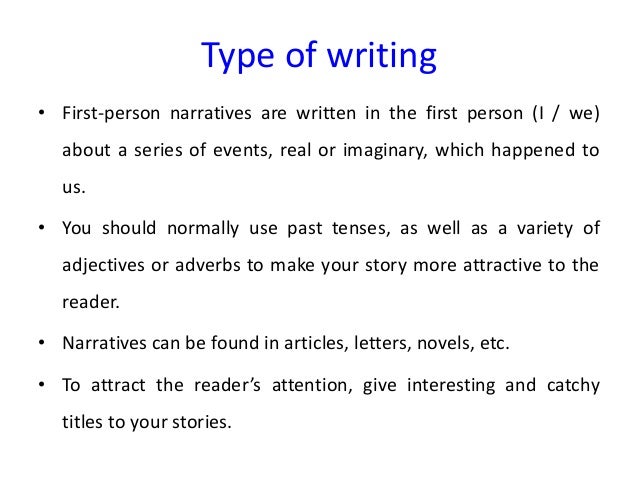 Type of writing

• First-person narratives are written in the first person (I / we) about a series of events, real or imaginary, which happened to us.

• You should normally use past tenses, as well as a variety of adjectives or adverbs to make your story more attractive to the reader.

• Narratives can be found in articles, letters, novels, etc.

• To attract the reader's attention, give interesting and catchy titles to your stories.